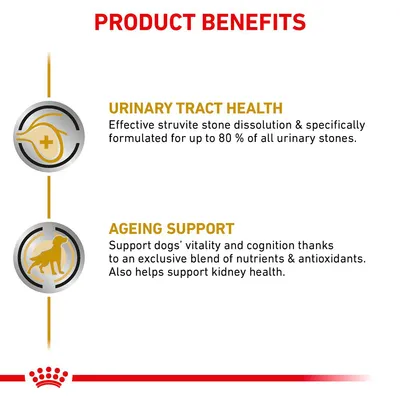 PRODUCT BENEFITS

URINARY TRACT HEALTH
Effective struvite stone dissolution & specifically formulated for up to 80 % of all urinary stones.

AGEING SUPPORT
Support dogs' vitality and cognition thanks to an exclusive blend of nutrients & antioxidants. Also helps support kidney health.